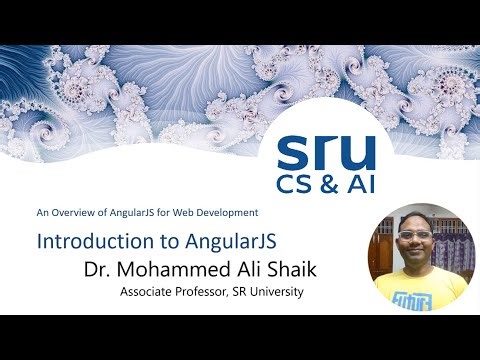 sru
CS & AI

An Overview of AngularJS for Web Development

Introduction to AngularJS

Dr. Mohammed Ali Shaik

Associate Professor, SR University